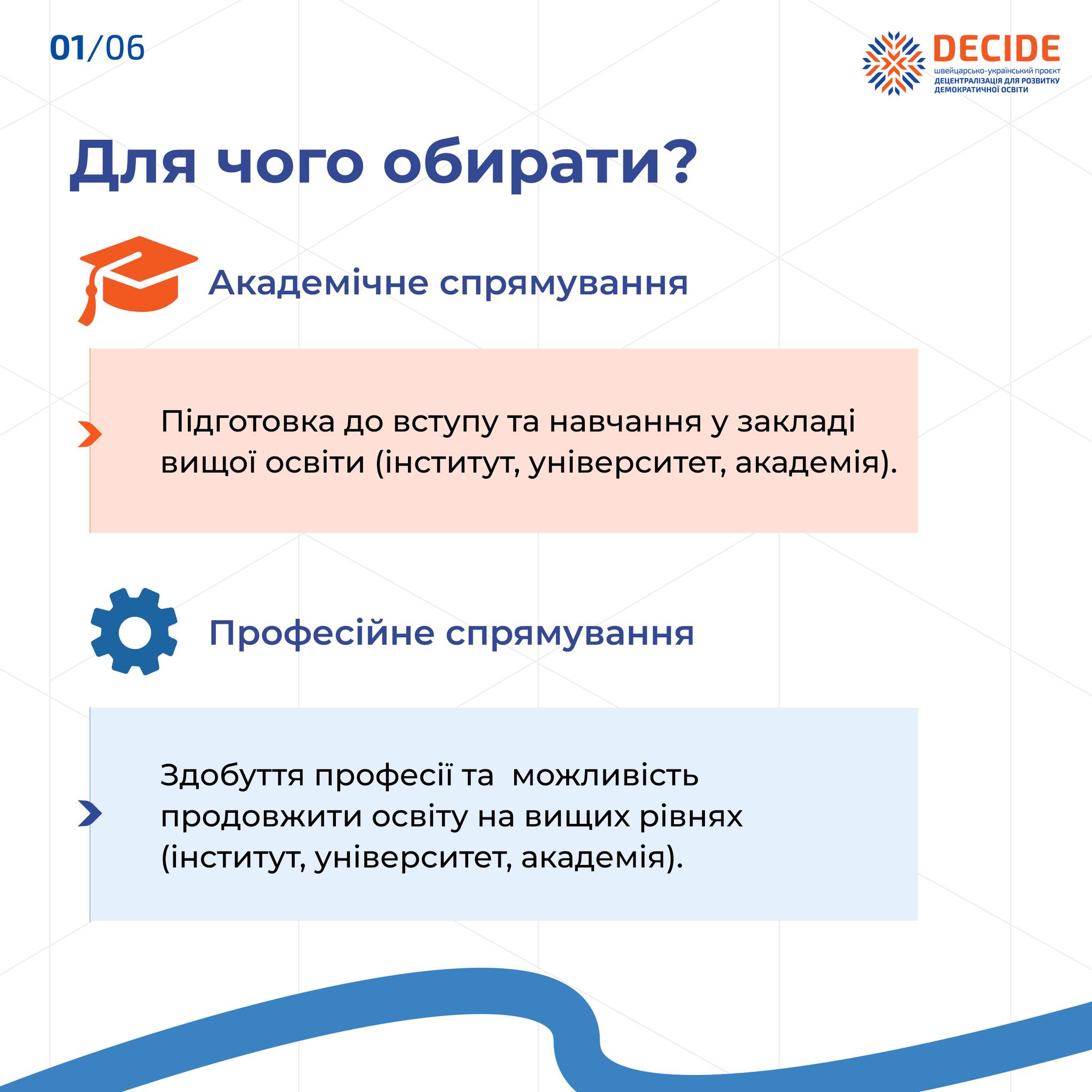 01/06

DECIDE
швейцарсько-український проєкт
ДЕЦЕНТРАЛІЗАЦІЯ ДЛЯ РОЗВИТКУ ДЕМОКРАТИЧНОЇ ОСВІТИ

Для чого обирати?

Академічне спрямування

Підготовка до вступу та навчання у закладі вищої освіти (інститут, університет, академія).

Професійне спрямування

Здобуття професії та можливість продовжити освіту на вищих рівнях (інститут, університет, академія).